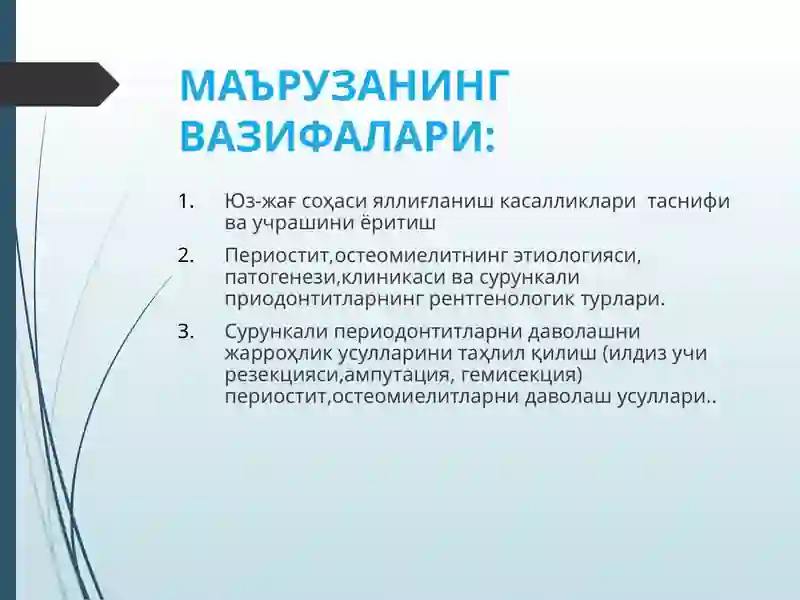 МАЪРУЗАНИНГ ВАЗИФАЛАРИ:

1. Юз-жағ соҳаси яллиғланиш касалликлари  таснифи ва учрашини ёритиш

2. Периостит,остеомиелитнинг этиологияси, патогенези,клиникаси ва сурункали приодонтитларнинг рентгенологик турлари.

3. Сурункали периодонтитларни даволашни жарроҳлик усулларини таҳлил қилиш (илдиз учи резекцияси,ампутация, гемисекция) периостит,остеомиелитларни даволаш усуллари..